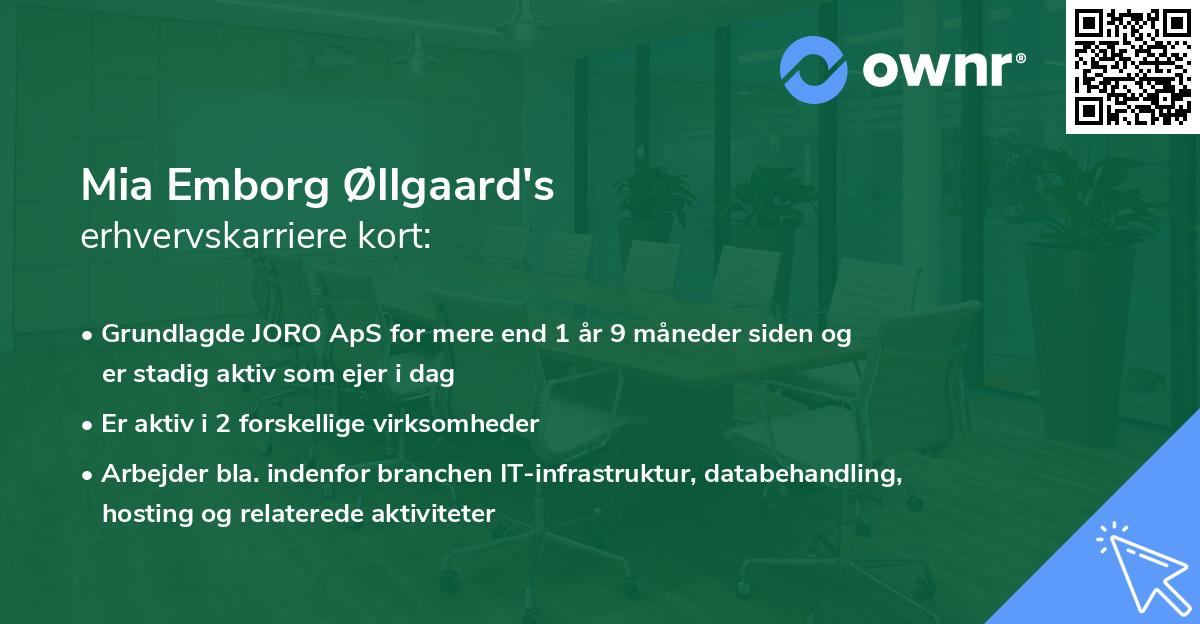 ownr®

Mia Emborg Øllgaard's
erhvervskarriere kort:

• Grundlagde JORO ApS for mere end 1 år 9 måneder siden og er stadig aktiv som ejer i dag

• Er aktiv i 2 forskellige virksomheder

• Arbejder bla. indenfor branchen IT-infrastruktur, databehandling, hosting og relaterede aktiviteter